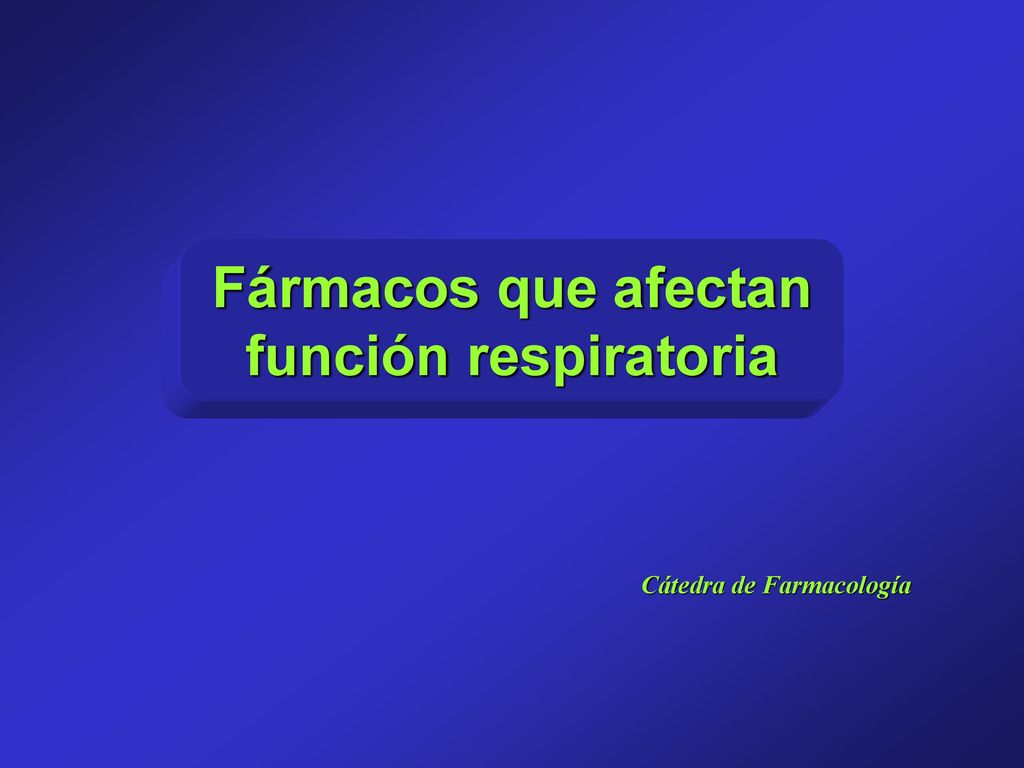 Fármacos que afectan función respiratoria

Cátedra de Farmacología